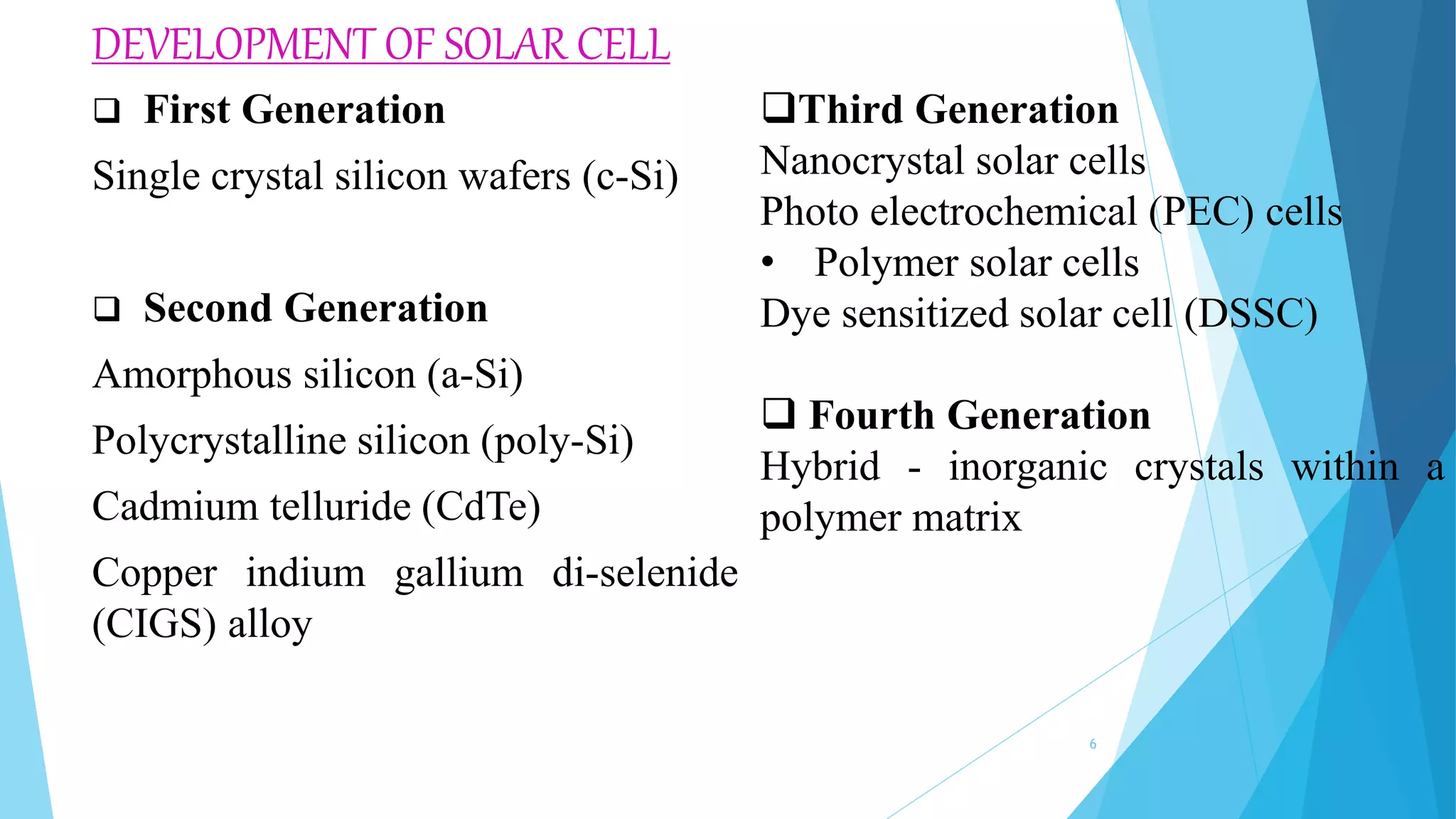 DEVELOPMENT OF SOLAR CELL

❑ First Generation

Single crystal silicon wafers (c-Si)

❑ Second Generation

Amorphous silicon (a-Si)

Polycrystalline silicon (poly-Si)

Cadmium telluride (CdTe)

Copper indium gallium di-selenide (CIGS) alloy

❑Third Generation

Nanocrystal solar cells

Photo electrochemical (PEC) cells

• Polymer solar cells

Dye sensitized solar cell (DSSC)

❑ Fourth Generation

Hybrid - inorganic crystals within a polymer matrix

6